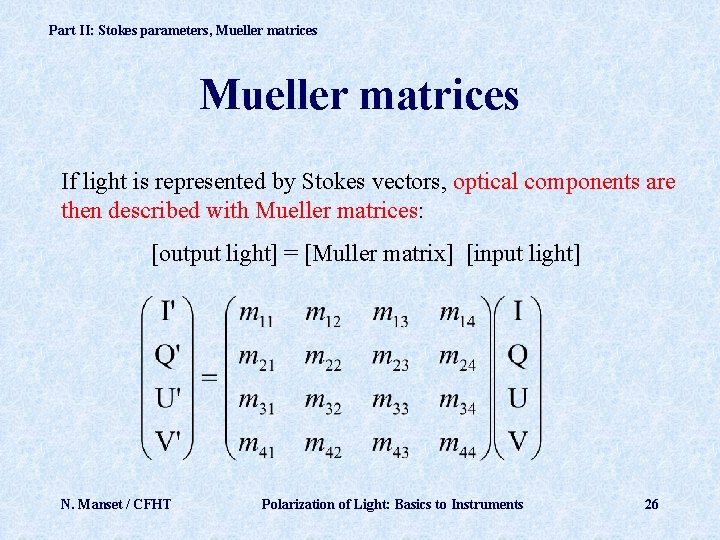 Part II: Stokes parameters, Mueller matrices

Mueller matrices

If light is represented by Stokes vectors, optical components are then described with Mueller matrices:

[output light] = [Muller matrix] [input light]

$\begin{pmatrix} I' \\ Q' \\ U' \\ V' \end{pmatrix} = \begin{pmatrix} m_{11} & m_{12} & m_{13} & m_{14} \\ m_{21} & m_{22} & m_{23} & m_{24} \\ m_{31} & m_{32} & m_{33} & m_{34} \\ m_{41} & m_{42} & m_{43} & m_{44} \end{pmatrix} \begin{pmatrix} I \\ Q \\ U \\ V \end{pmatrix}$

N. Manset / CFHT

Polarization of Light: Basics to Instruments

26